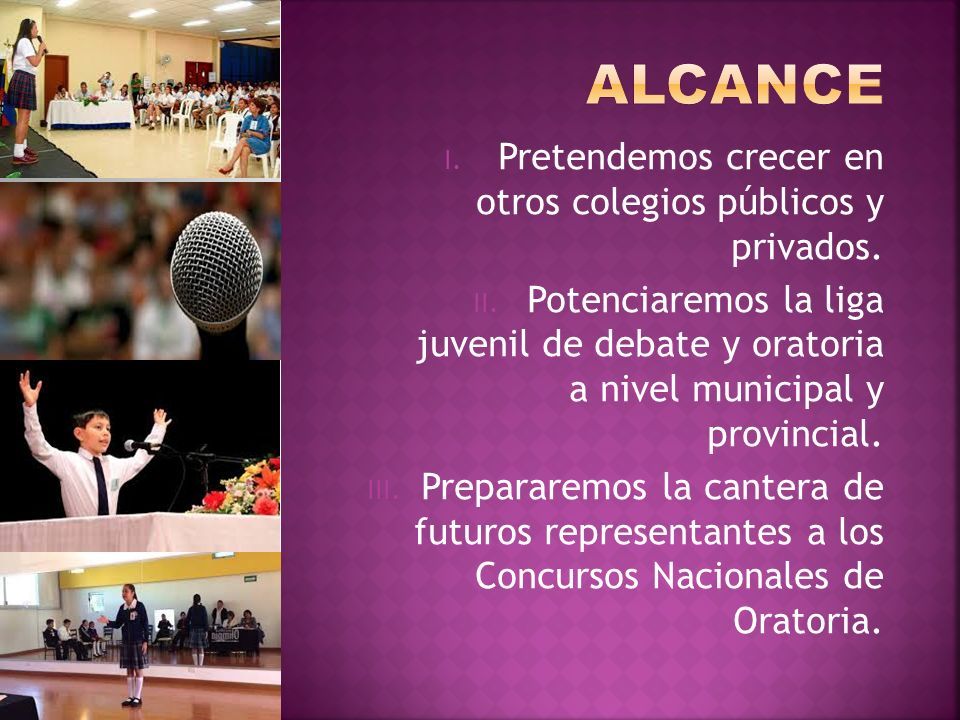 ALCANCE

I. Pretendemos crecer en otros colegios públicos y privados.

II. Potenciaremos la liga juvenil de debate y oratoria a nivel municipal y provincial.

III. Prepararemos la cantera de futuros representantes a los Concursos Nacionales de Oratoria.